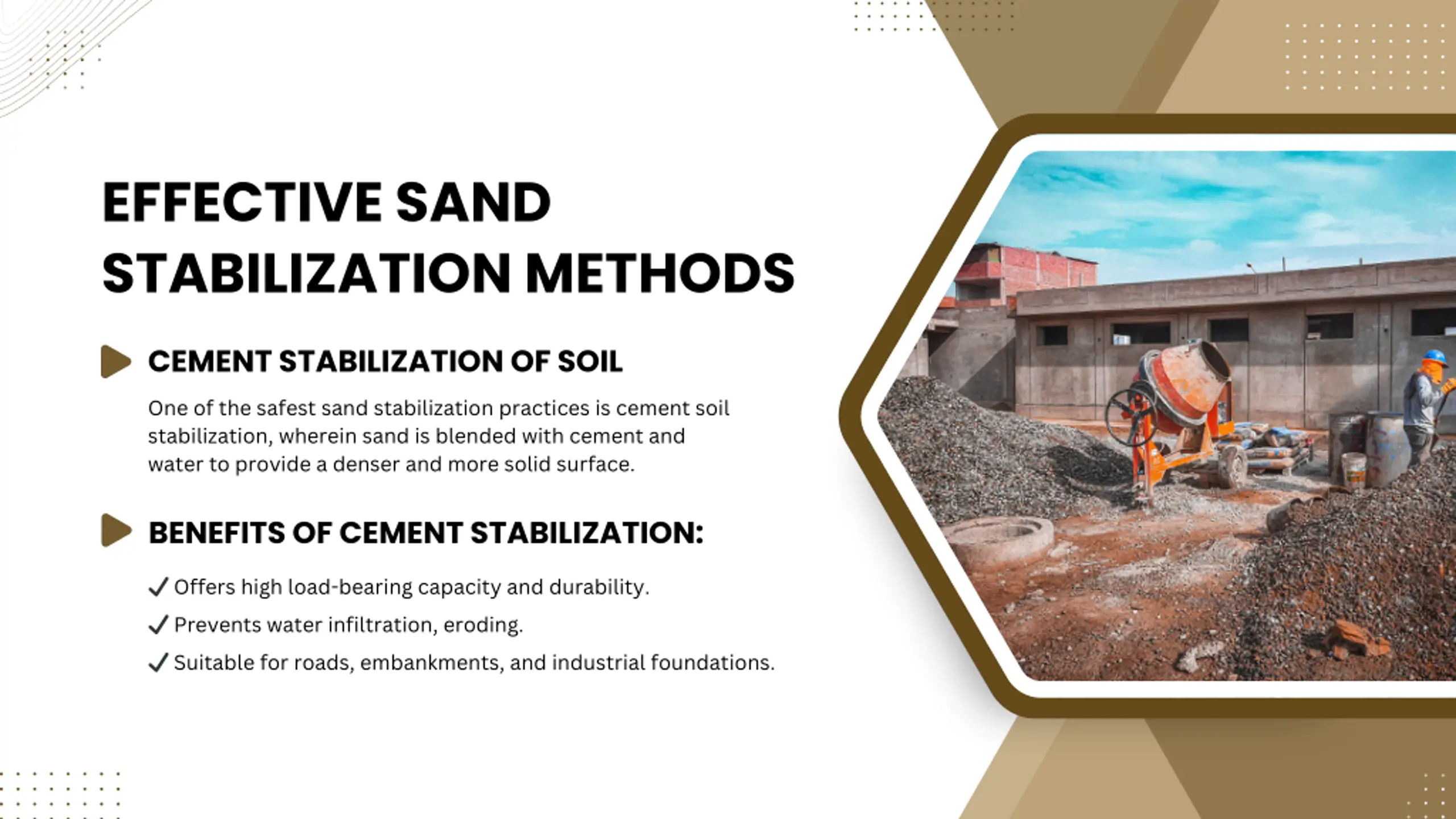 EFFECTIVE SAND STABILIZATION METHODS

CEMENT STABILIZATION OF SOIL

One of the safest sand stabilization practices is cement soil stabilization, wherein sand is blended with cement and water to provide a denser and more solid surface.

BENEFITS OF CEMENT STABILIZATION:

✓ Offers high load-bearing capacity and durability.
✓ Prevents water infiltration, eroding.
✓ Suitable for roads, embankments, and industrial foundations.